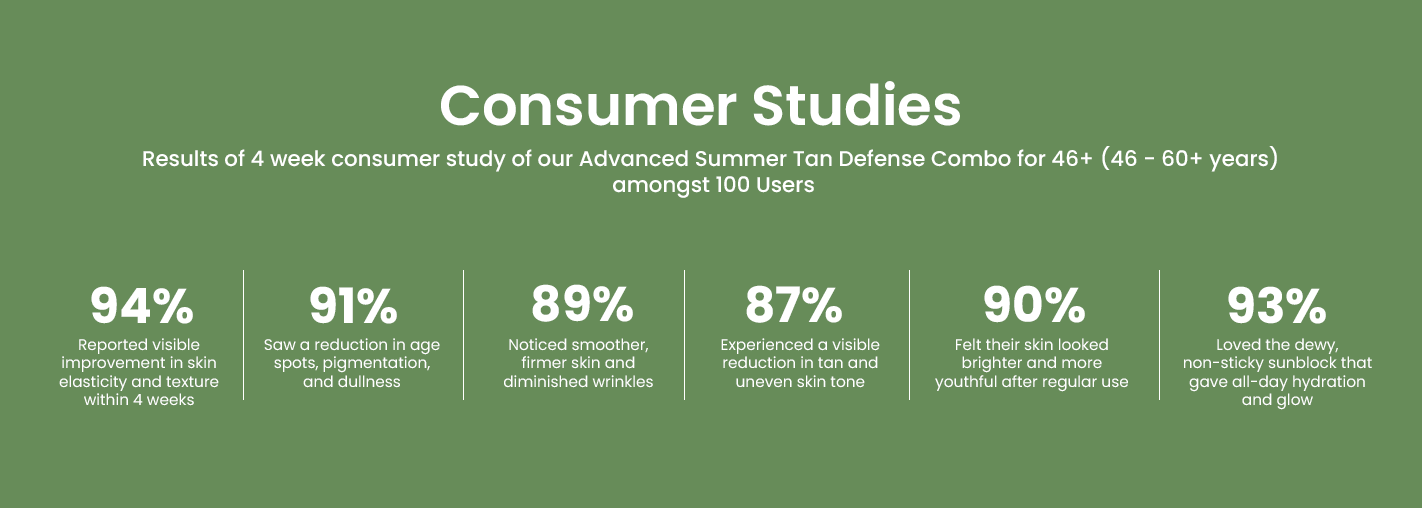 Consumer Studies

Results of 4 week consumer study of our Advanced Summer Tan Defense Combo for 46+ (46 - 60+ years) amongst 100 Users

94%
Reported visible improvement in skin elasticity and texture within 4 weeks

91%
Saw a reduction in age spots, pigmentation, and dullness

89%
Noticed smoother, firmer skin and diminished wrinkles

87%
Experienced a visible reduction in tan and uneven skin tone

90%
Felt their skin looked brighter and more youthful after regular use

93%
Loved the dewy, non-sticky sunblock that gave all-day hydration and glow